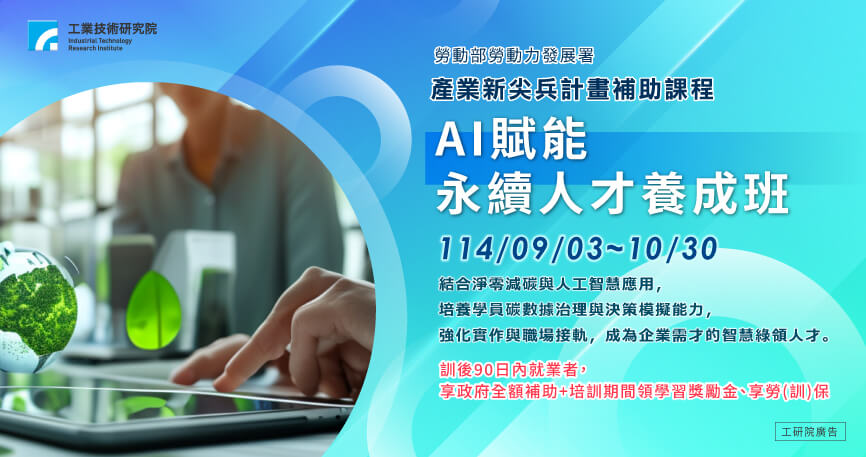 工業技術研究院
Industrial Technology Research Institute

勞動部勞動力發展署
產業新尖兵計畫補助課程

AI賦能
永續人才養成班

114/09/03~10/30

結合淨零減碳與人工智慧應用，
培養學員碳數據治理與決策模擬能力，
強化實作與職場接軌，成為企業需才的智慧綠領人才。

訓後90日內就業者，
享政府全額補助+培訓期間領學習獎勵金、享勞(訓)保

工研院廣告